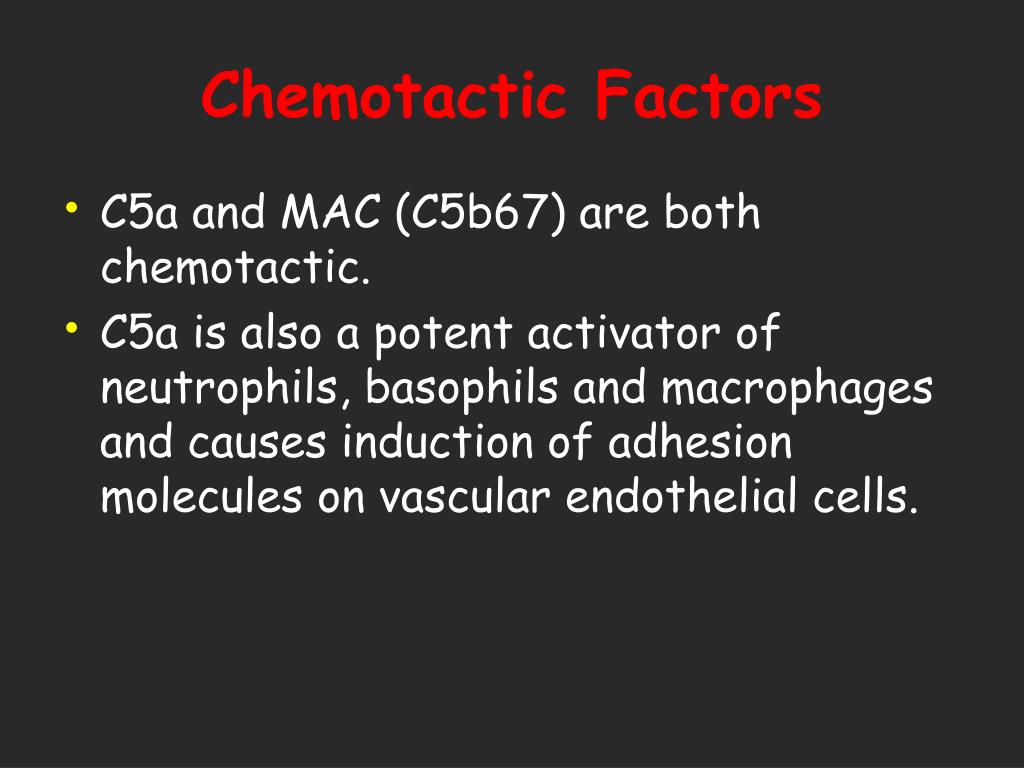 Chemotactic Factors

• C5a and MAC (C5b67) are both chemotactic.
• C5a is also a potent activator of neutrophils, basophils and macrophages and causes induction of adhesion molecules on vascular endothelial cells.